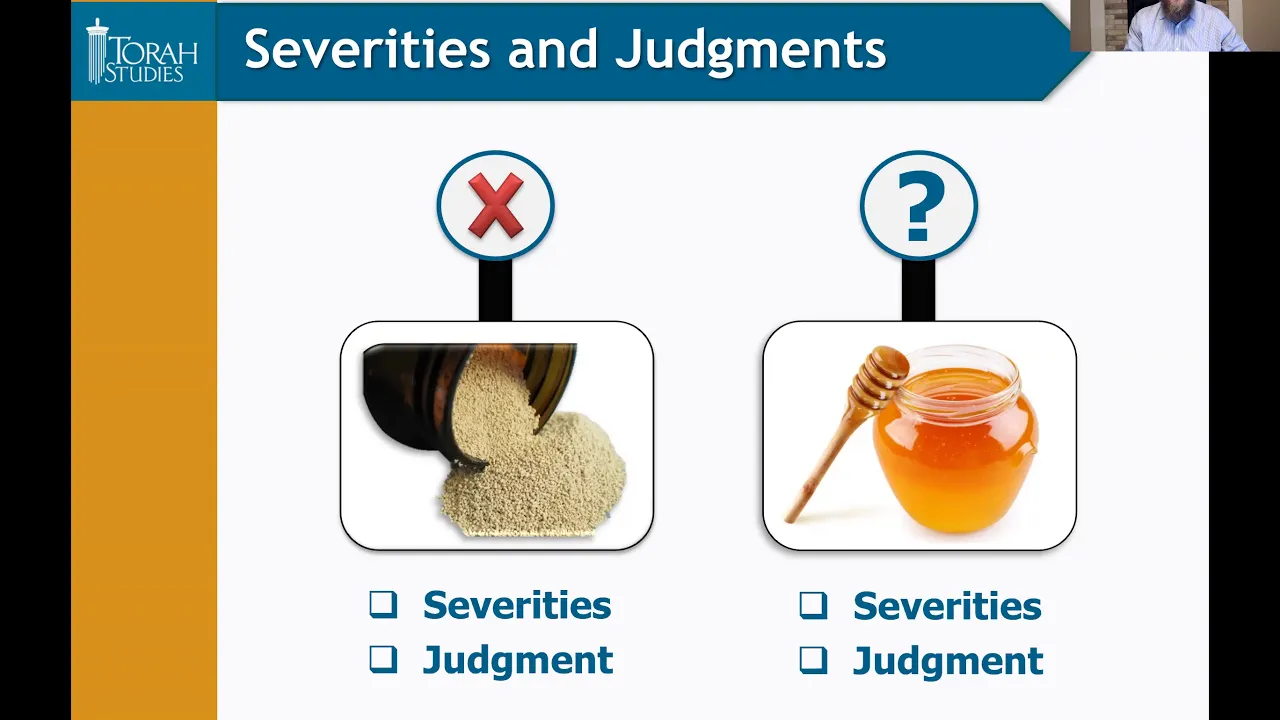 TORAH STUDIES

Severities and Judgments

?

❑ Severities
❑ Judgment

❑ Severities
❑ Judgment